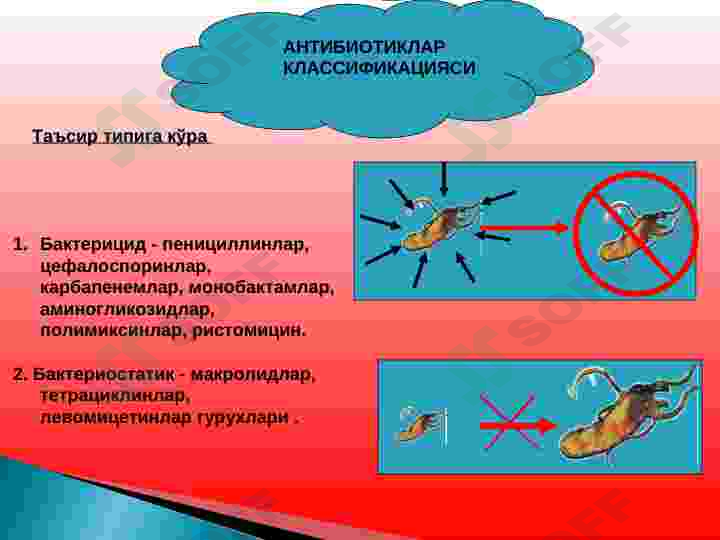 АНТИБИОТИКЛАР КЛАССИФИКАЦИЯСИ

Таъсир типига кўра

1. Бактерицид - пенициллинлар, цефалоспоринлар, карбапенемлар, монобактамлар, аминогликозидлар, полимиксинлар, ристомицин.

2. Бактериостатик - макролидлар, тетрациклинлар, левомицетинлар гурухлари .

SOFF